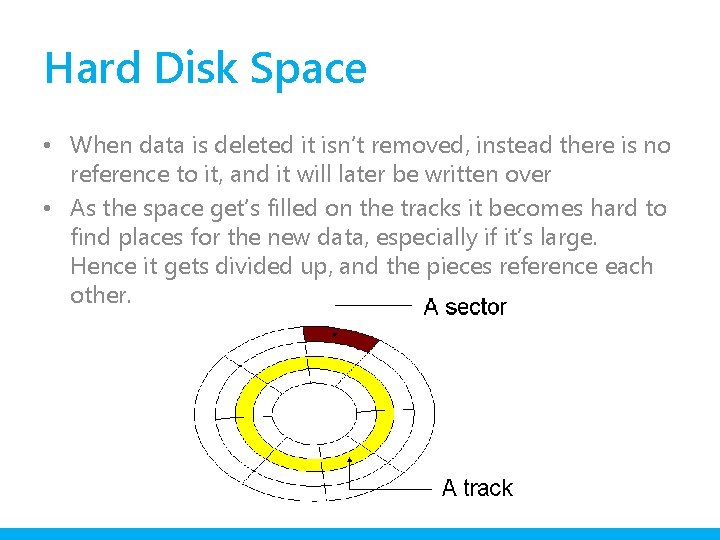 Hard Disk Space

• When data is deleted it isn't removed, instead there is no reference to it, and it will later be written over
• As the space get's filled on the tracks it becomes hard to find places for the new data, especially if it's large. Hence it gets divided up, and the pieces reference each other.

A sector

A track